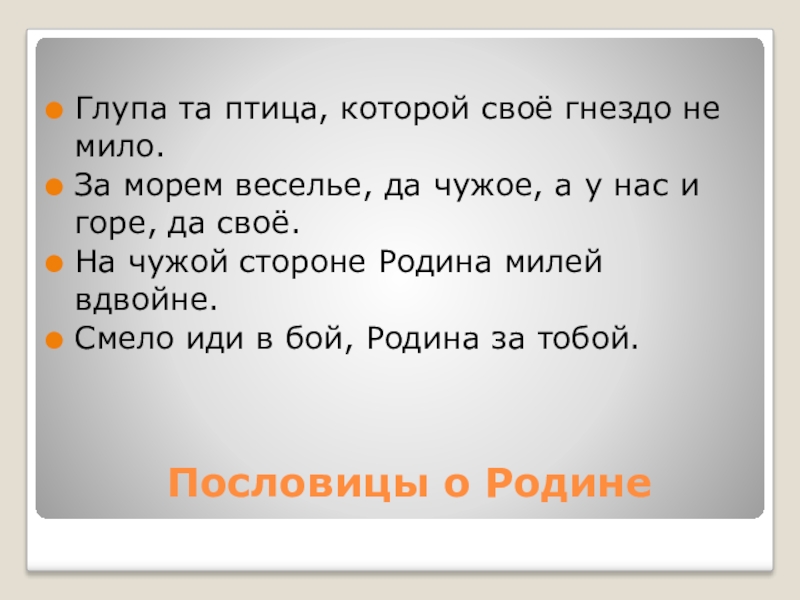 Глупа та птица, которой своё гнездо не мило.
За морем веселье, да чужое, а у нас и горе, да своё.
На чужой стороне Родина милей вдвойне.
Смело иди в бой, Родина за тобой.

Пословицы о Родине